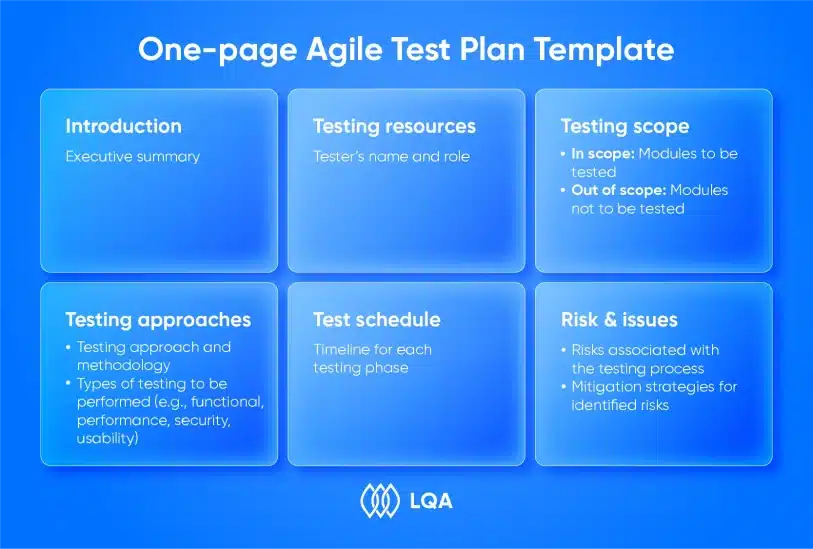 One-page Agile Test Plan Template

Introduction
Executive summary

Testing resources
Tester's name and role

Testing scope
• In scope: Modules to be tested
• Out of scope: Modules not to be tested

Testing approaches
• Testing approach and methodology
• Types of testing to be performed (e.g., functional, performance, security, usability)

Test schedule
Timeline for each testing phase

Risk & issues
• Risks associated with the testing process
• Mitigation strategies for identified risks

LQA